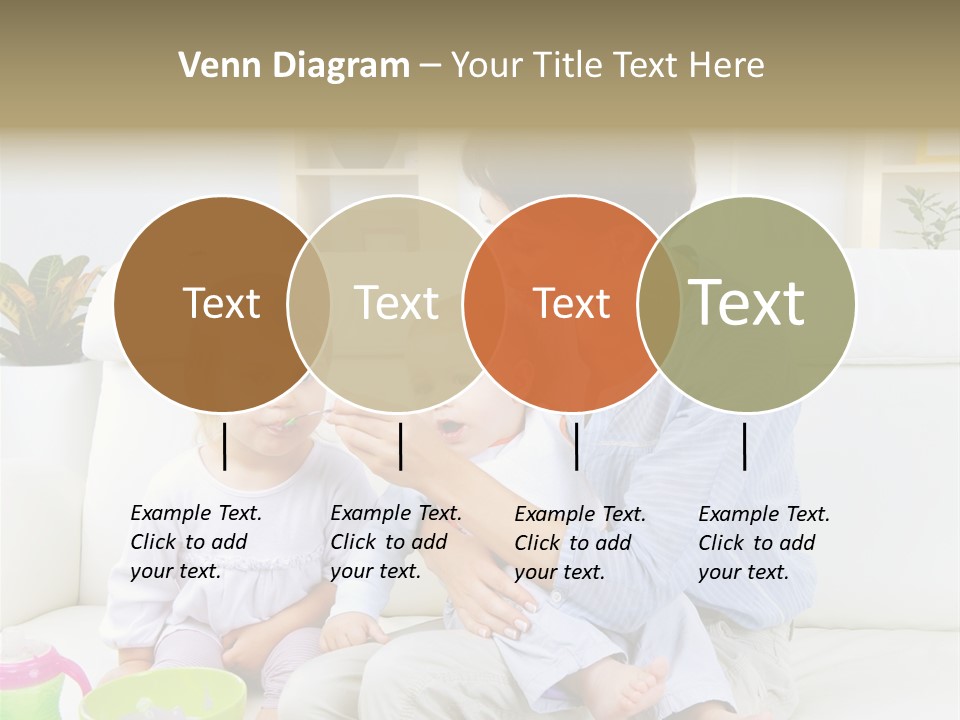 Venn Diagram – Your Title Text Here

Text

Text

Text

Text

Example Text. Click to add your text.

Example Text. Click to add your text.

Example Text. Click to add your text.

Example Text. Click to add your text.